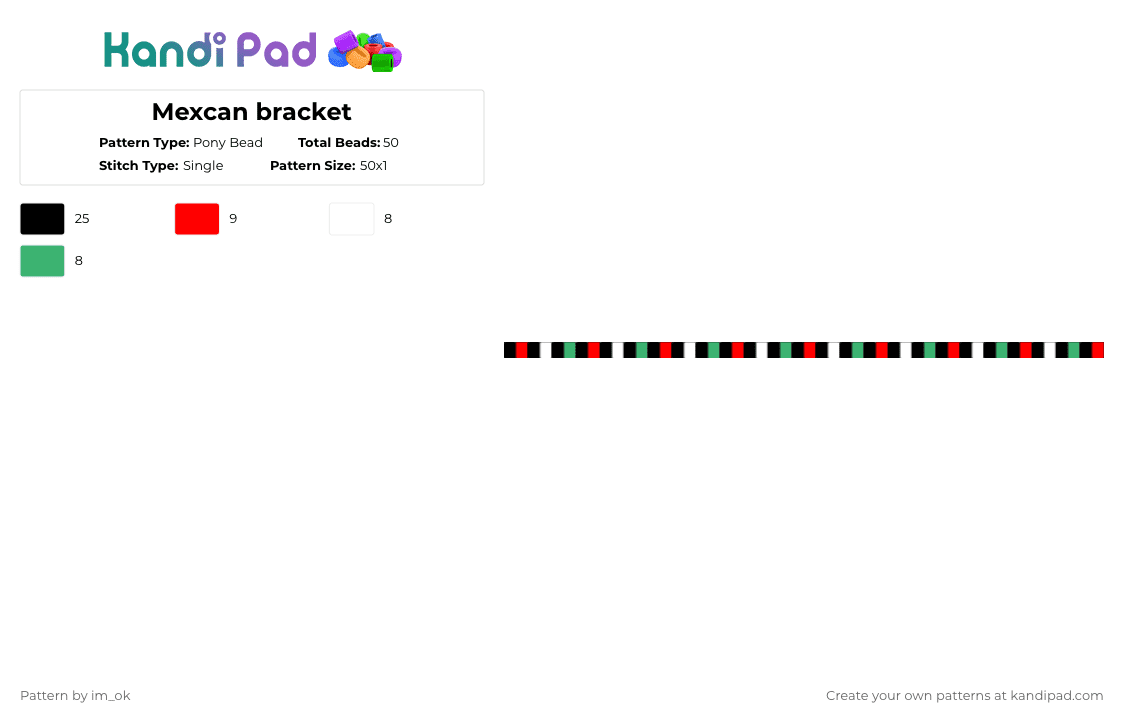 Kandi Pad

Mexcan bracket

Pattern Type: Pony Bead Total Beads: 50
Stitch Type: Single Pattern Size: 50x1

25
9
8
8

Pattern by im_ok

Create your own patterns at kandipad.com